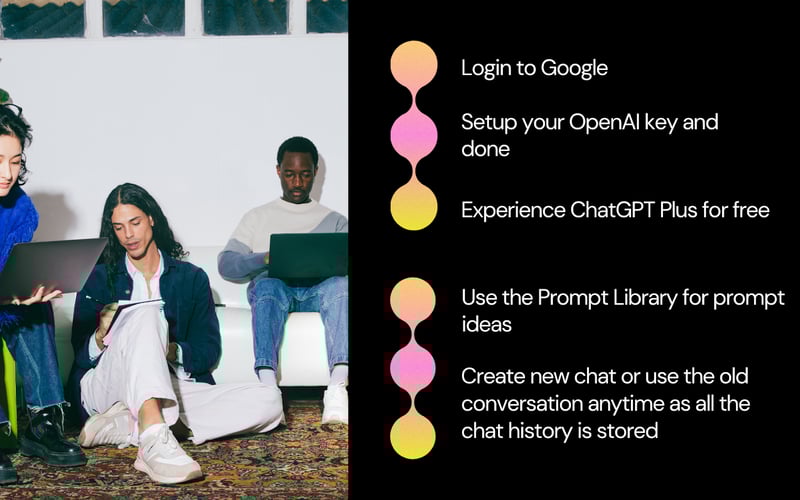 Login to Google

Setup your OpenAI key and done

Experience ChatGPT Plus for free

Use the Prompt Library for prompt ideas

Create new chat or use the old conversation anytime as all the chat history is stored